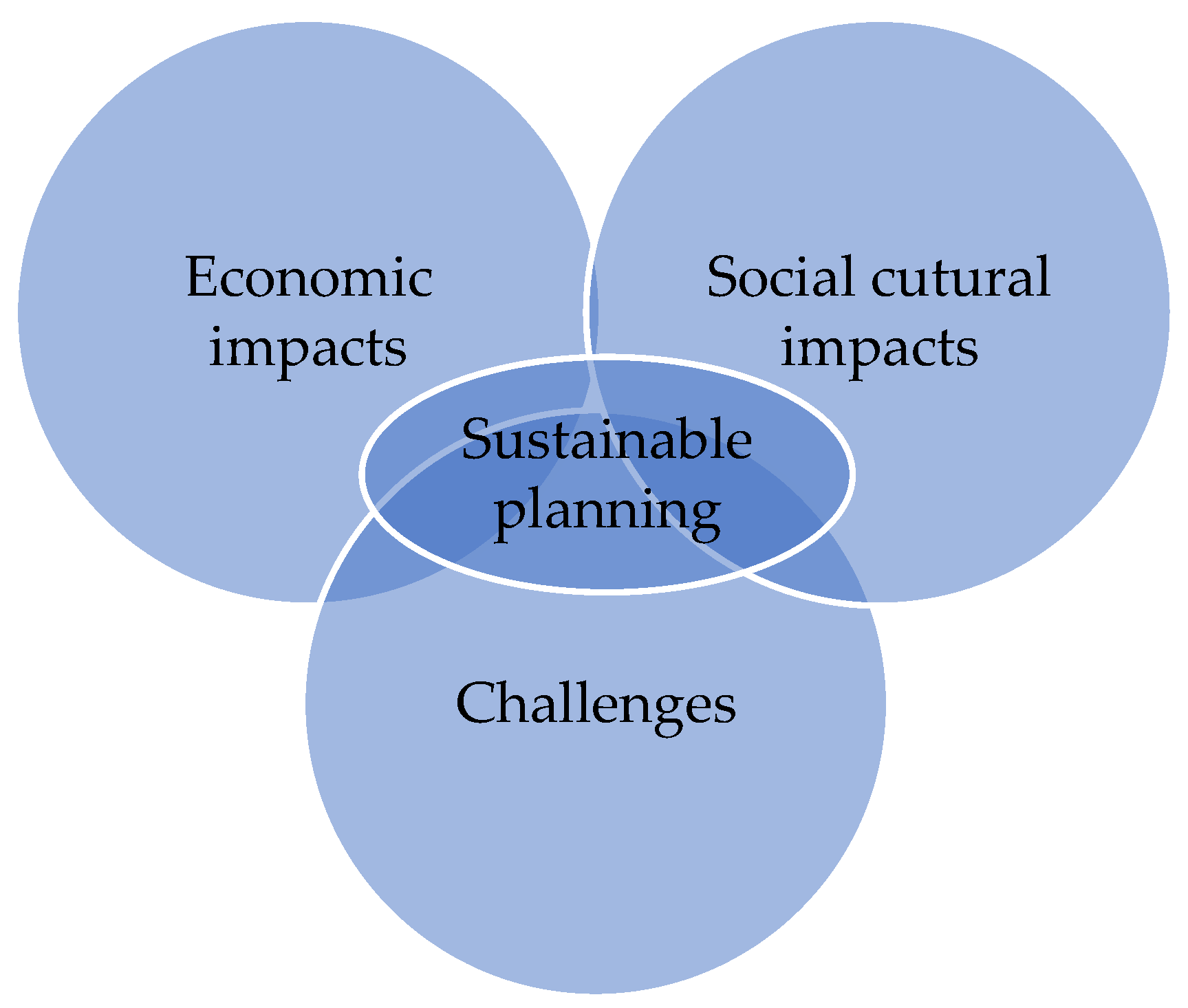 Economic impacts

Social cutural impacts

Sustainable planning

Challenges